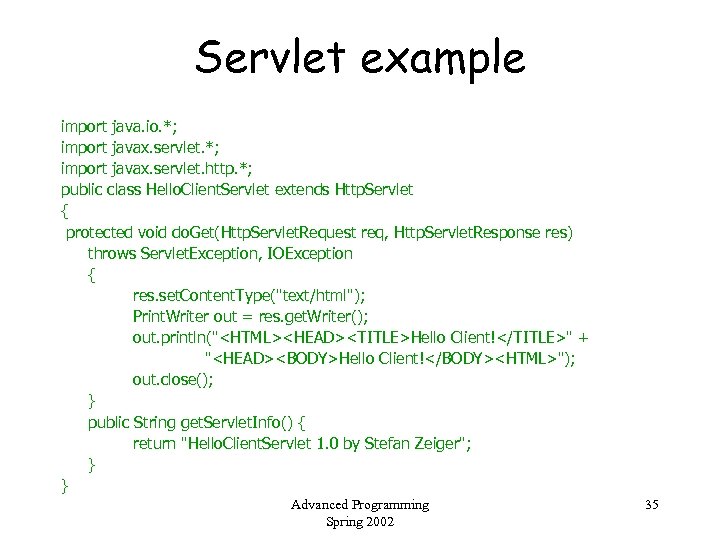 Servlet example

import java.io.*;
import javax.servlet.*;
import javax.servlet.http.*;
public class HelloClientServlet extends HttpServlet
{
protected void doGet(HttpServletRequest req, HttpServletResponse res)
throws ServletException, IOException
{
res.setContentType("text/html");
PrintWriter out = res.getWriter();
out.println("<HTML><HEAD><TITLE>Hello Client!</TITLE>" +
"<HEAD><BODY>Hello Client!</BODY><HTML>");
out.close();
}
public String getServletInfo() {
return "HelloClientServlet 1.0 by Stefan Zeiger";
}
}

Advanced Programming
Spring 2002

35